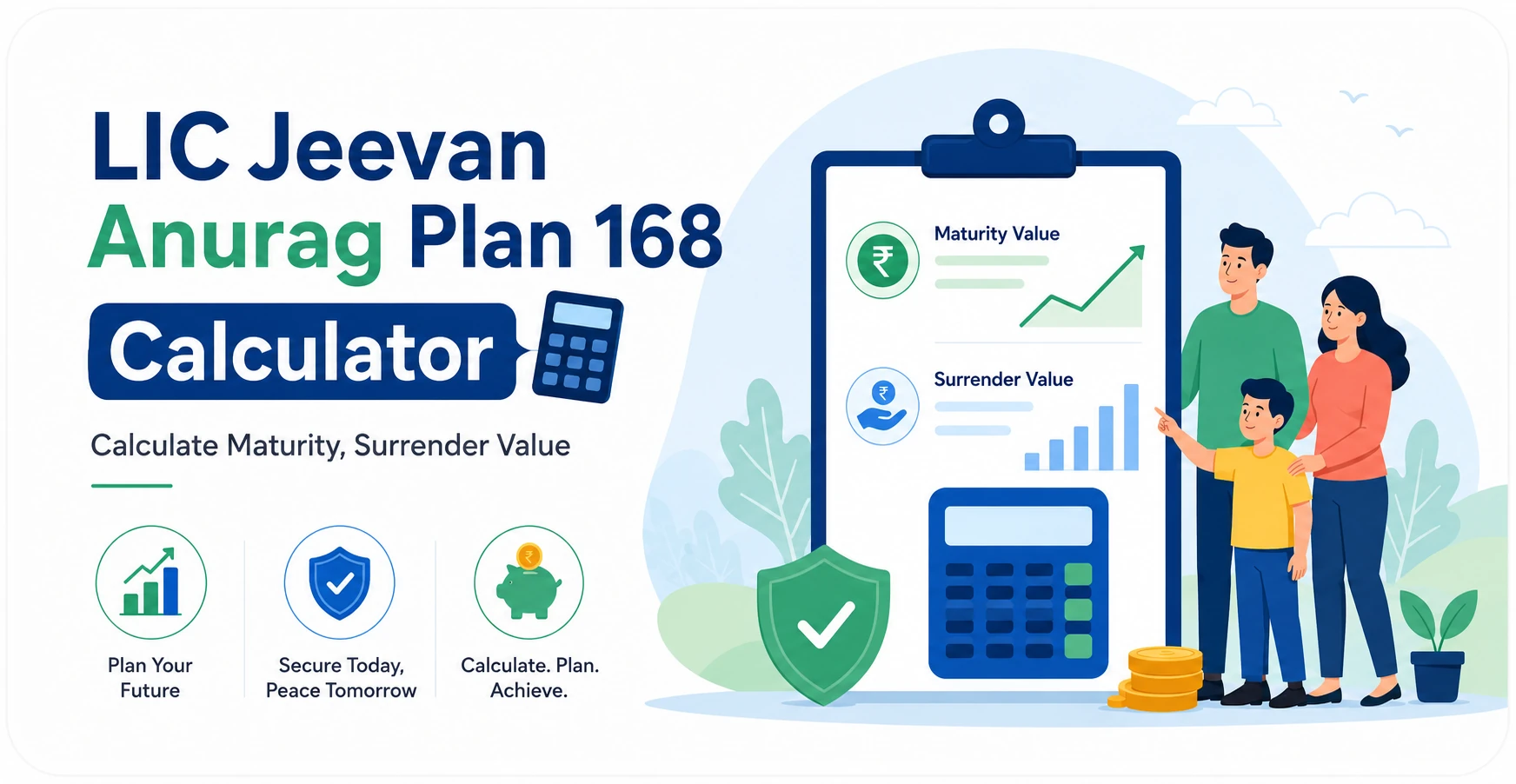 LIC Jeevan Anurag Plan 168

Calculator

Calculate Maturity, Surrender Value

Plan Your Future

Secure Today, Peace Tomorrow

Calculate. Plan. Achieve.

₹

Maturity Value

₹

Surrender Value

₹